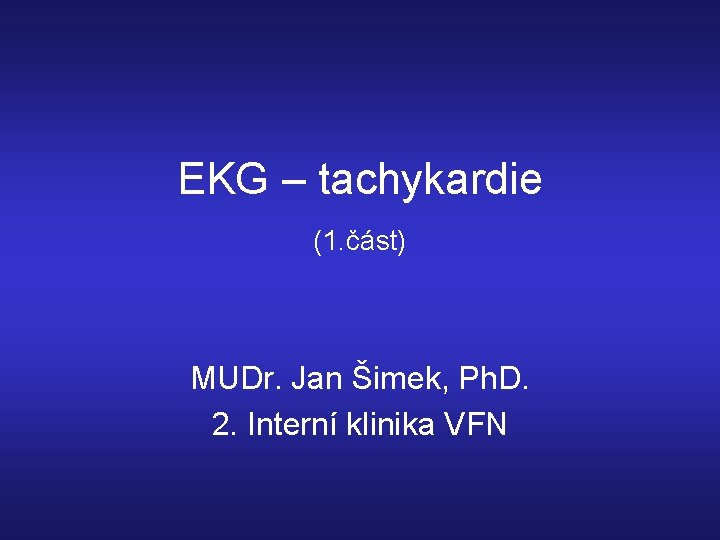 EKG – tachykardie

(1.část)

MUDr. Jan Šimek, PhD.
2. Interní klinika VFN